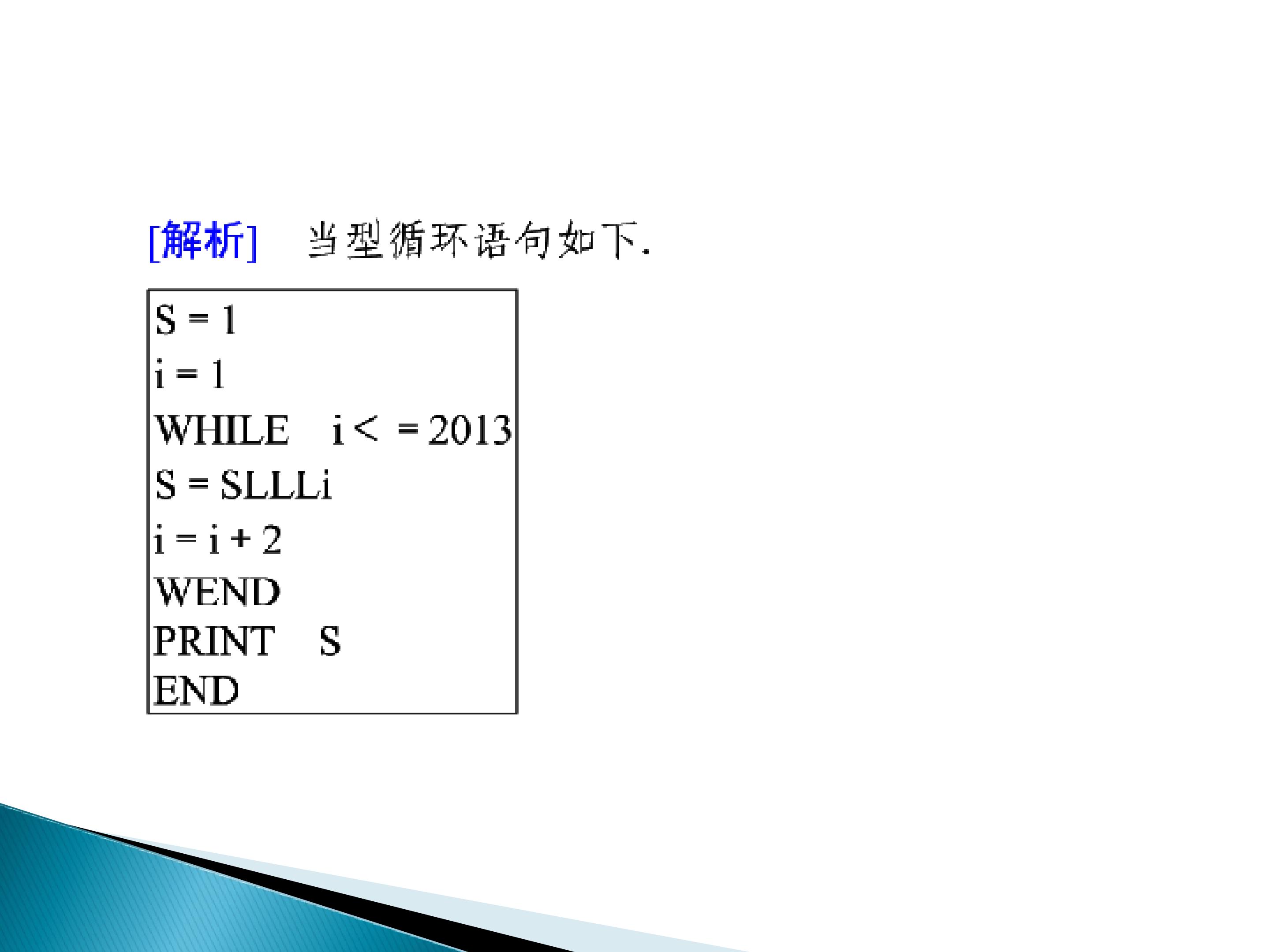 [解析] 当型循环语句如下.

S = 1
i = 1
WHILE i< = 2013
S = SLLLi
i = i + 2
WEND
PRINT S
END